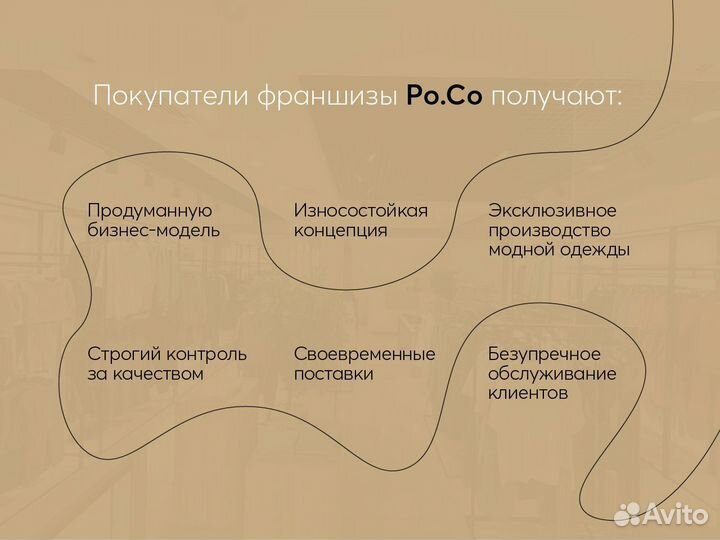 Покупатели франшизы Po.Co получают:

Продуманную бизнес-модель

Износостойкая концепция

Эксклюзивное производство модной одежды

Строгий контроль за качеством

Своевременные поставки

Безупречное обслуживание клиентов

Avito